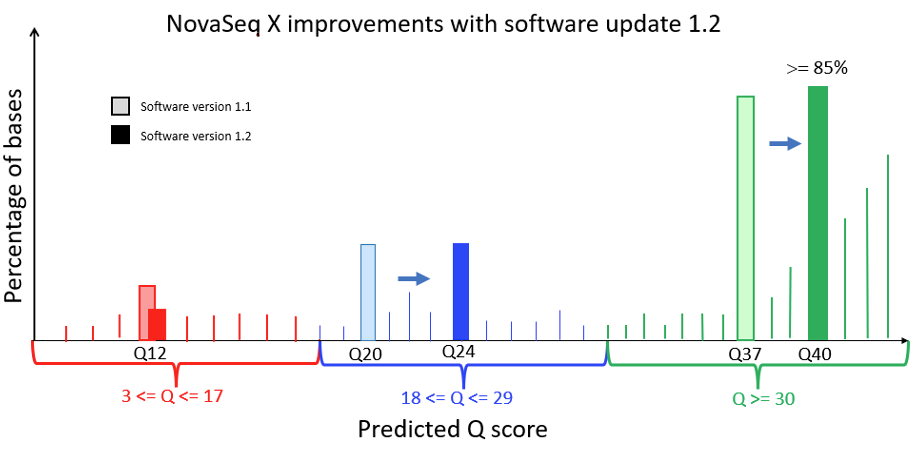 NovaSeq X improvements with software update 1.2

Percentage of bases

Software version 1.1
Software version 1.2

>= 85%

Q12
Q20
Q24
Q37
Q40

3 <= Q <= 17
18 <= Q <= 29
Q >= 30

Predicted Q score